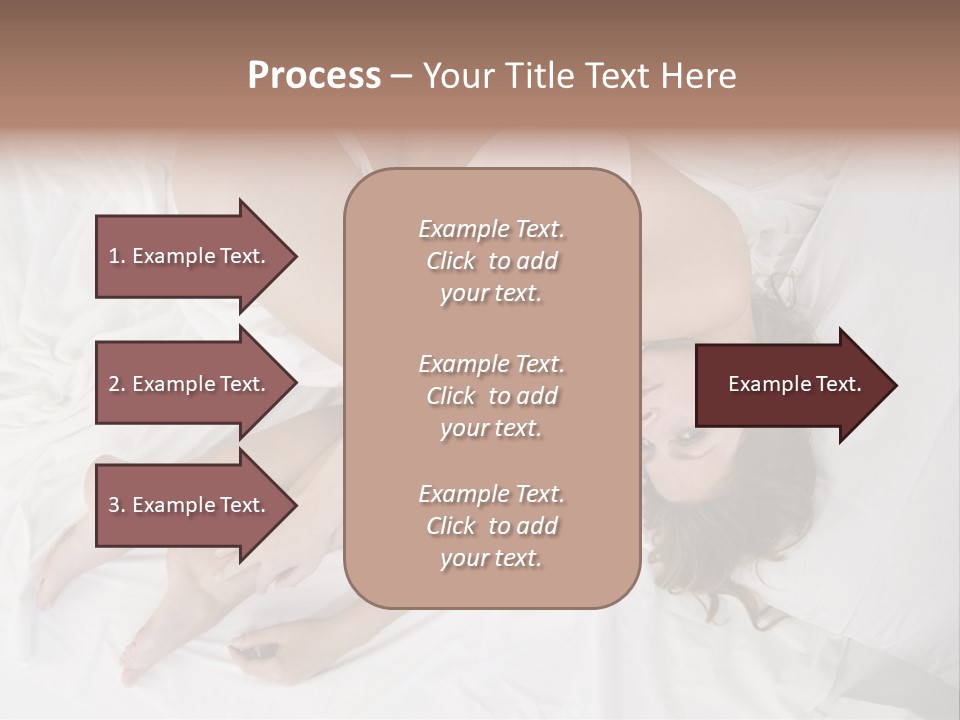 Process – Your Title Text Here

1. Example Text.

2. Example Text.

3. Example Text.

Example Text. Click to add your text.

Example Text. Click to add your text.

Example Text. Click to add your text.

Example Text.